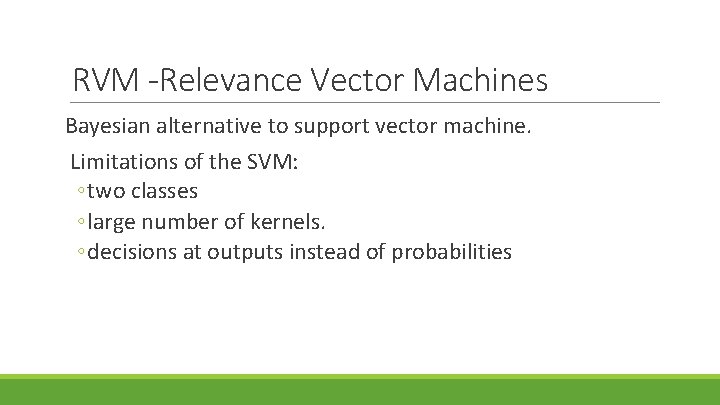 RVM -Relevance Vector Machines

Bayesian alternative to support vector machine.

Limitations of the SVM:
◦two classes
◦large number of kernels.
◦decisions at outputs instead of probabilities